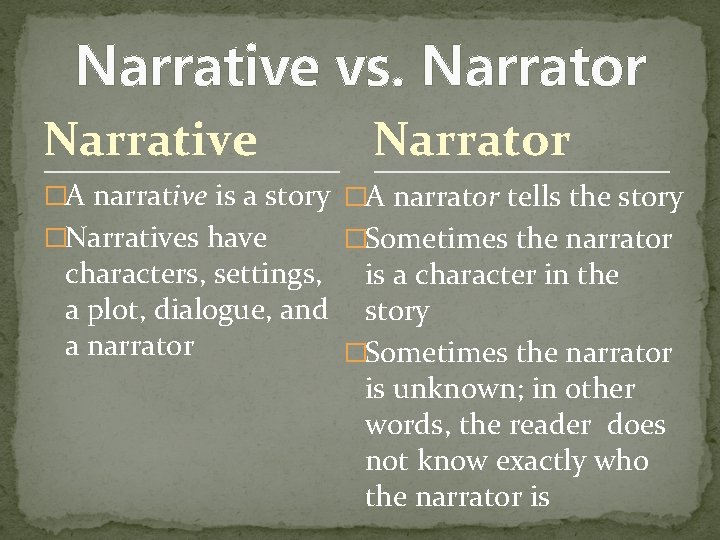 Narrative vs. Narrator

Narrative

A narrative is a story

Narratives have characters, settings, a plot, dialogue, and a narrator

Narrator

A narrator tells the story

Sometimes the narrator is a character in the story

Sometimes the narrator is unknown; in other words, the reader does not know exactly who the narrator is